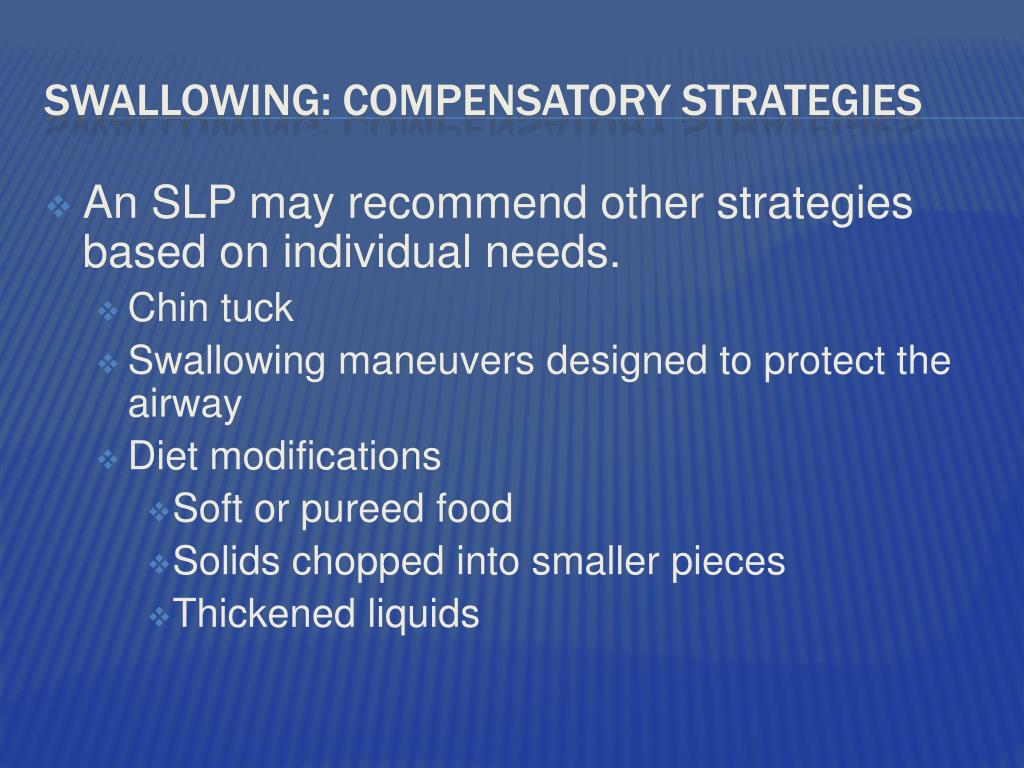 SWALLOWING: COMPENSATORY STRATEGIES

An SLP may recommend other strategies based on individual needs.

Chin tuck

Swallowing maneuvers designed to protect the airway

Diet modifications

Soft or pureed food

Solids chopped into smaller pieces

Thickened liquids